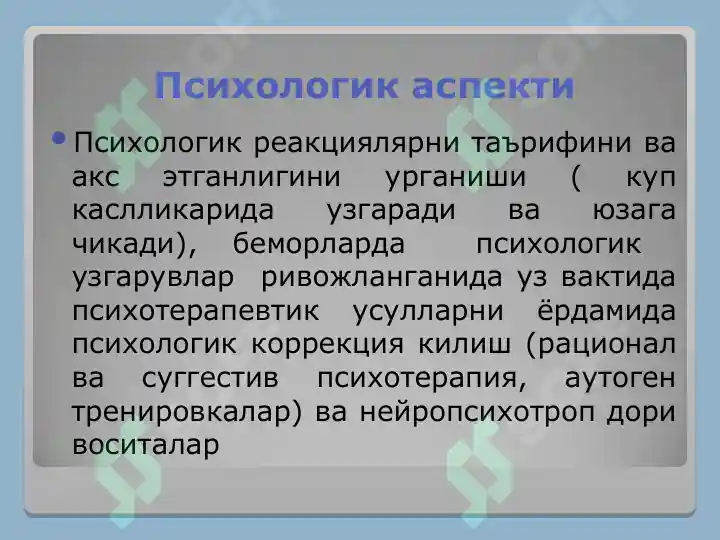 Психологик аспекти

• Психологик реакциялярни таърифини ва акс этганлигини урганиши ( куп каслликарида узгаради ва юзага чикади), беморларда психологик узгарувлар ривожланганида уз вактида психотерапевтик усулларни ёрдамида психологик коррекция килиш (рационал ва суггестив психотерапия, аутоген тренировкалар) ва нейропсихотроп дори воситалар